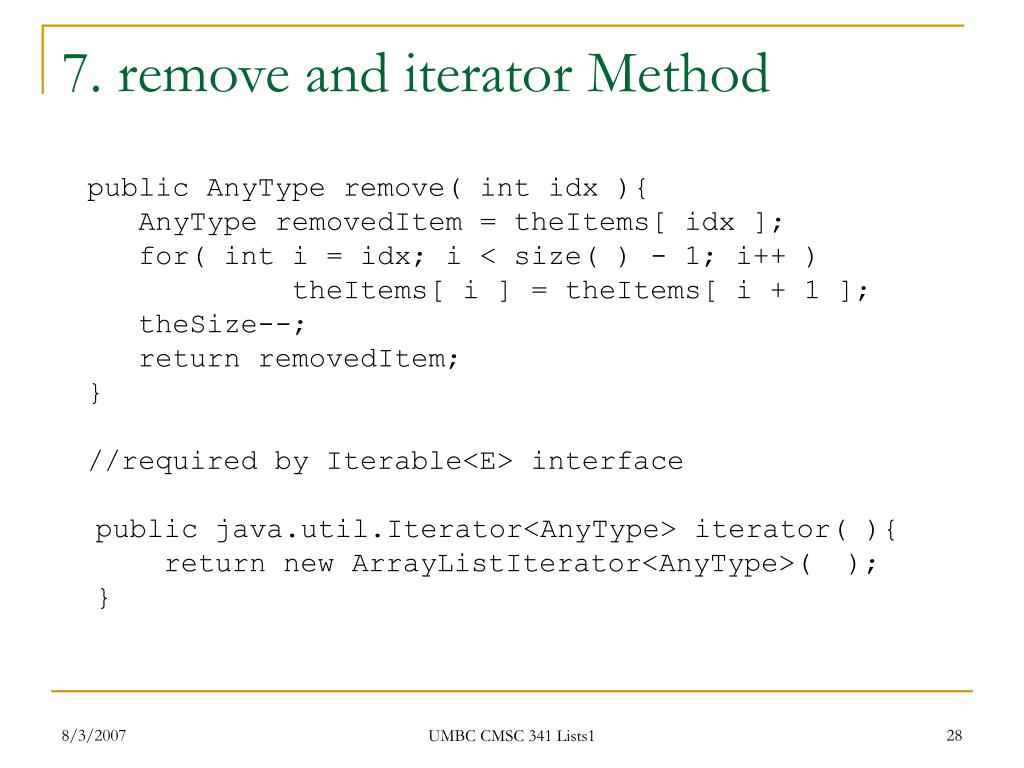 7. remove and iterator Method

public AnyType remove( int idx ){
   AnyType removedItem = theItems[ idx ];
   for( int i = idx; i < size( ) - 1; i++ )
            theItems[ i ] = theItems[ i + 1 ];
   theSize--;
   return removedItem;
}

//required by Iterable<E> interface

public java.util.Iterator<AnyType> iterator( ){
    return new ArrayListIterator<AnyType>(  );
}

8/3/2007

UMBC CMSC 341 Lists1

28